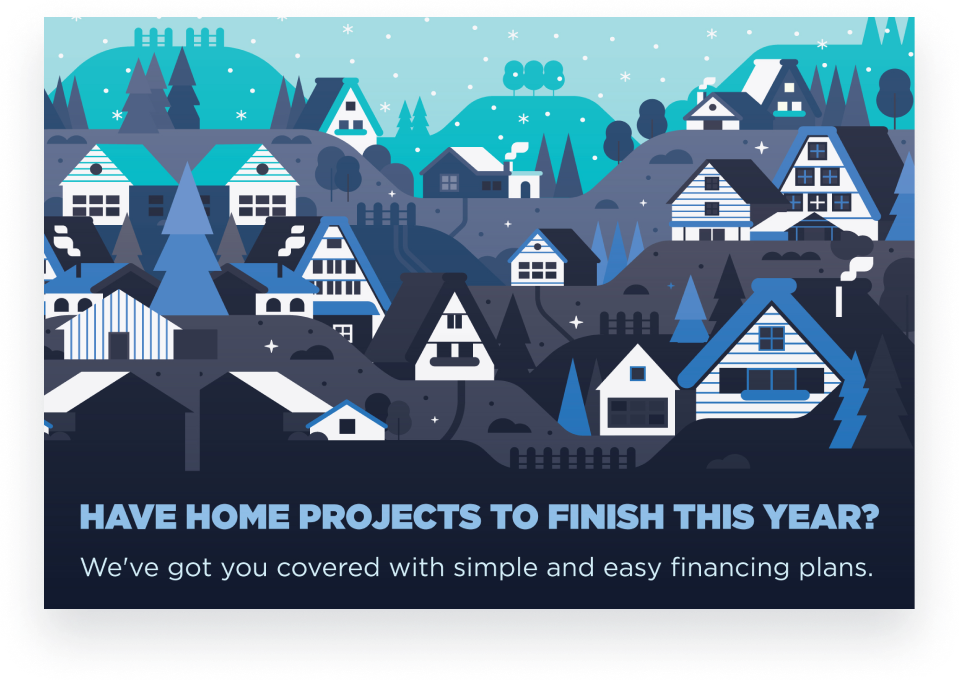 HAVE HOME PROJECTS TO FINISH THIS YEAR?

We've got you covered with simple and easy financing plans.